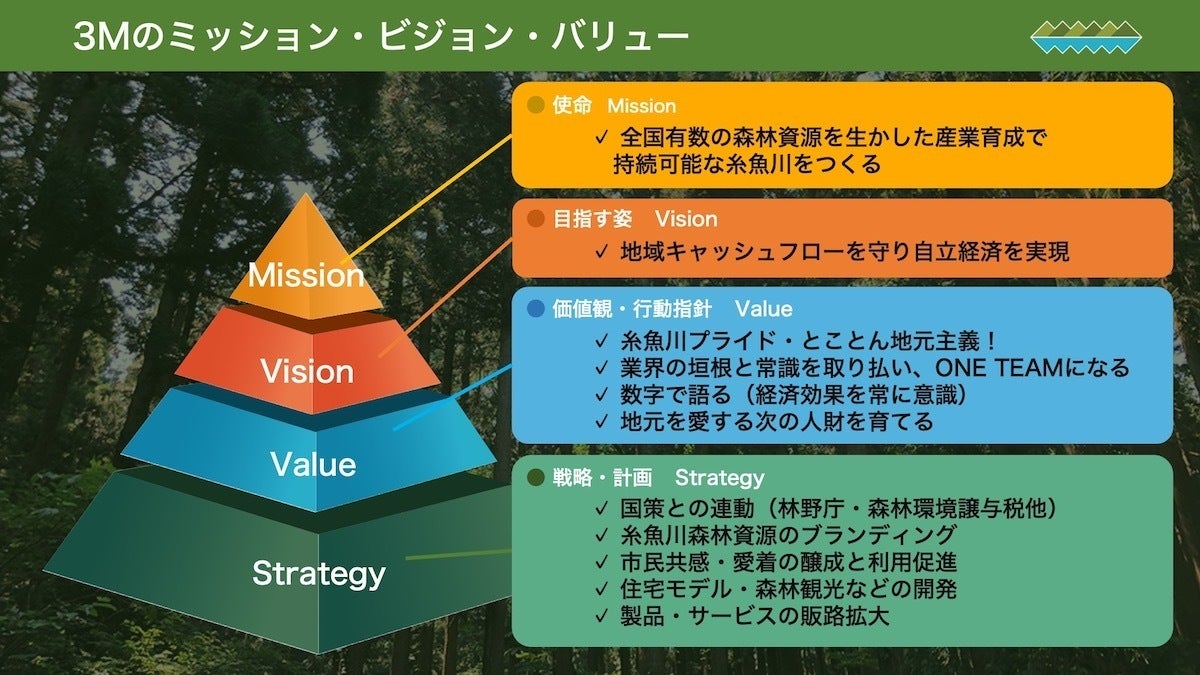 3Mのミッション・ビジョン・バリュー

Mission

Vision

Value

Strategy

使命 Mission
✓ 全国有数の森林資源を生かした産業育成で持続可能な糸魚川をつくる

目指す姿 Vision
✓ 地域キャッシュフローを守り自立経済を実現

価値観・行動指針 Value
✓ 糸魚川プライド・とことん地元主義！
✓ 業界の垣根と常識を取り払い、ONE TEAMになる
✓ 数字で語る（経済効果を常に意識）
✓ 地元を愛する次の人財を育てる

戦略・計画 Strategy
✓ 国策との連動（林野庁・森林環境譲与税他）
✓ 糸魚川森林資源のブランディング
✓ 市民共感・愛着の醸成と利用促進
✓ 住宅モデル・森林観光などの開発
✓ 製品・サービスの販路拡大